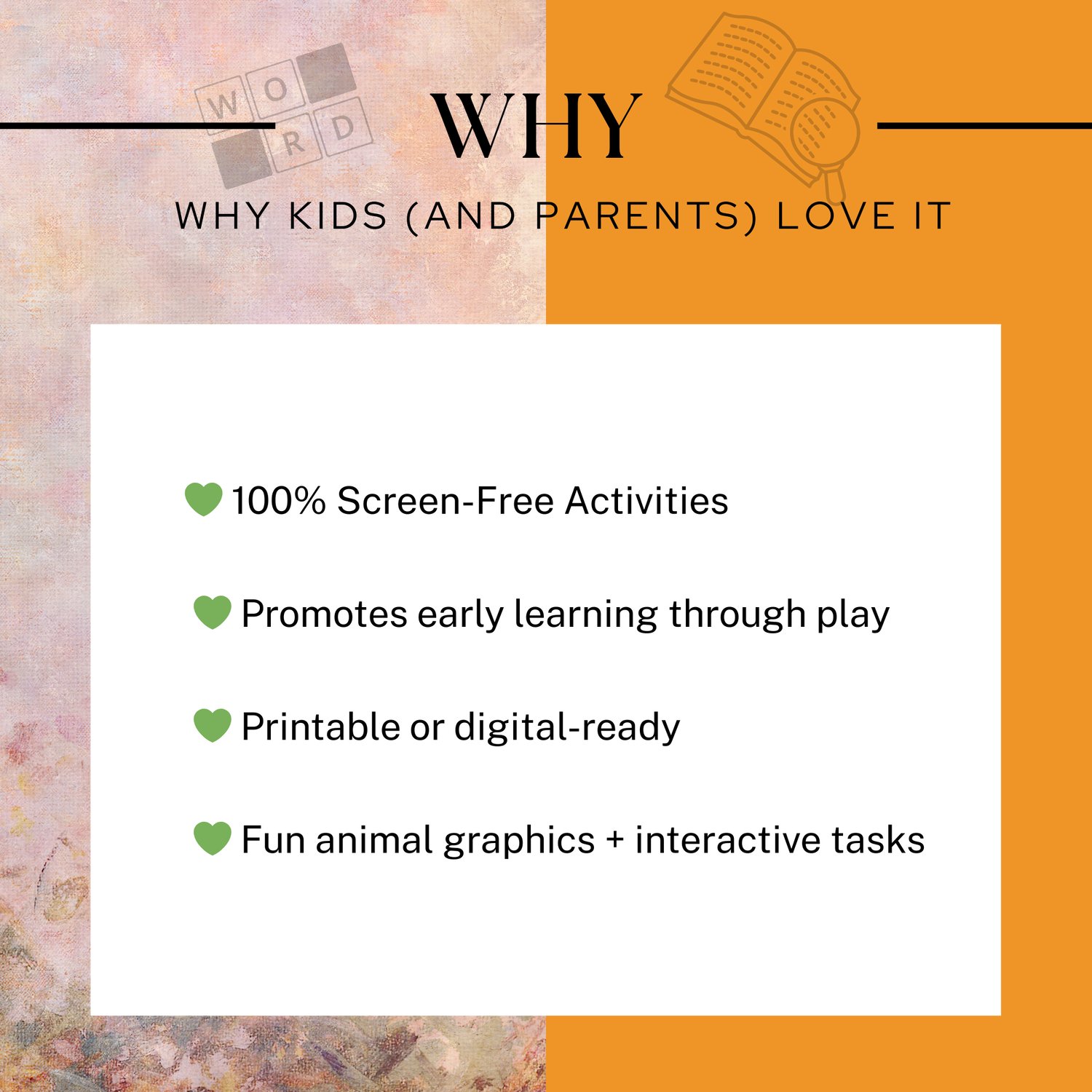 W O
R D

WHY

WHY KIDS (AND PARENTS) LOVE IT

💚 100% Screen-Free Activities

💚 Promotes early learning through play

💚 Printable or digital-ready

💚 Fun animal graphics + interactive tasks